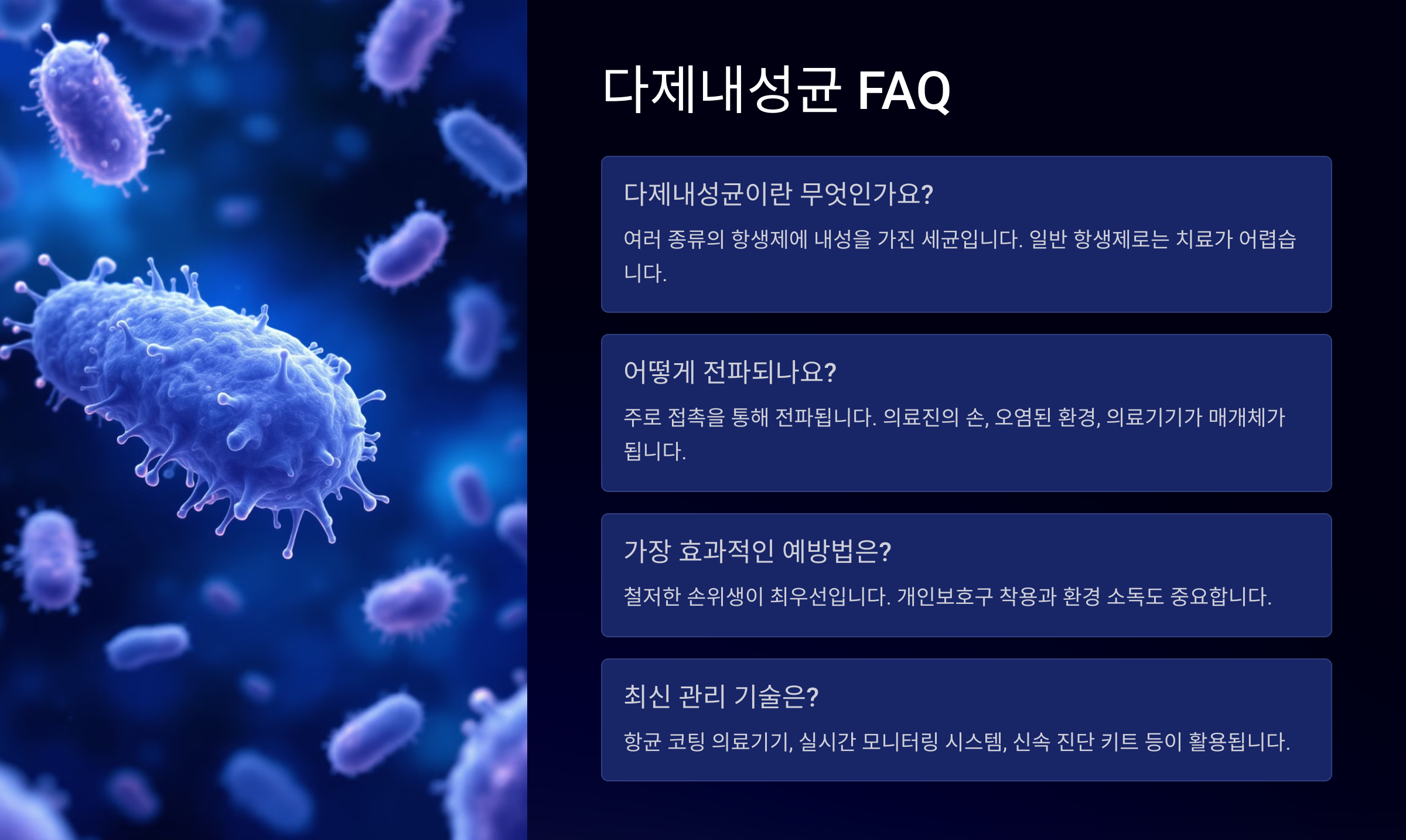 다제내성균 FAQ

다제내성균이란 무엇인가요?

여러 종류의 항생제에 내성을 가진 세균입니다. 일반 항생제로는 치료가 어렵습니다.

어떻게 전파되나요?

주로 접촉을 통해 전파됩니다. 의료진의 손, 오염된 환경, 의료기기가 매개체가 됩니다.

가장 효과적인 예방법은?

철저한 손위생이 최우선입니다. 개인보호구 착용과 환경 소독도 중요합니다.

최신 관리 기술은?

항균 코팅 의료기기, 실시간 모니터링 시스템, 신속 진단 키트 등이 활용됩니다.